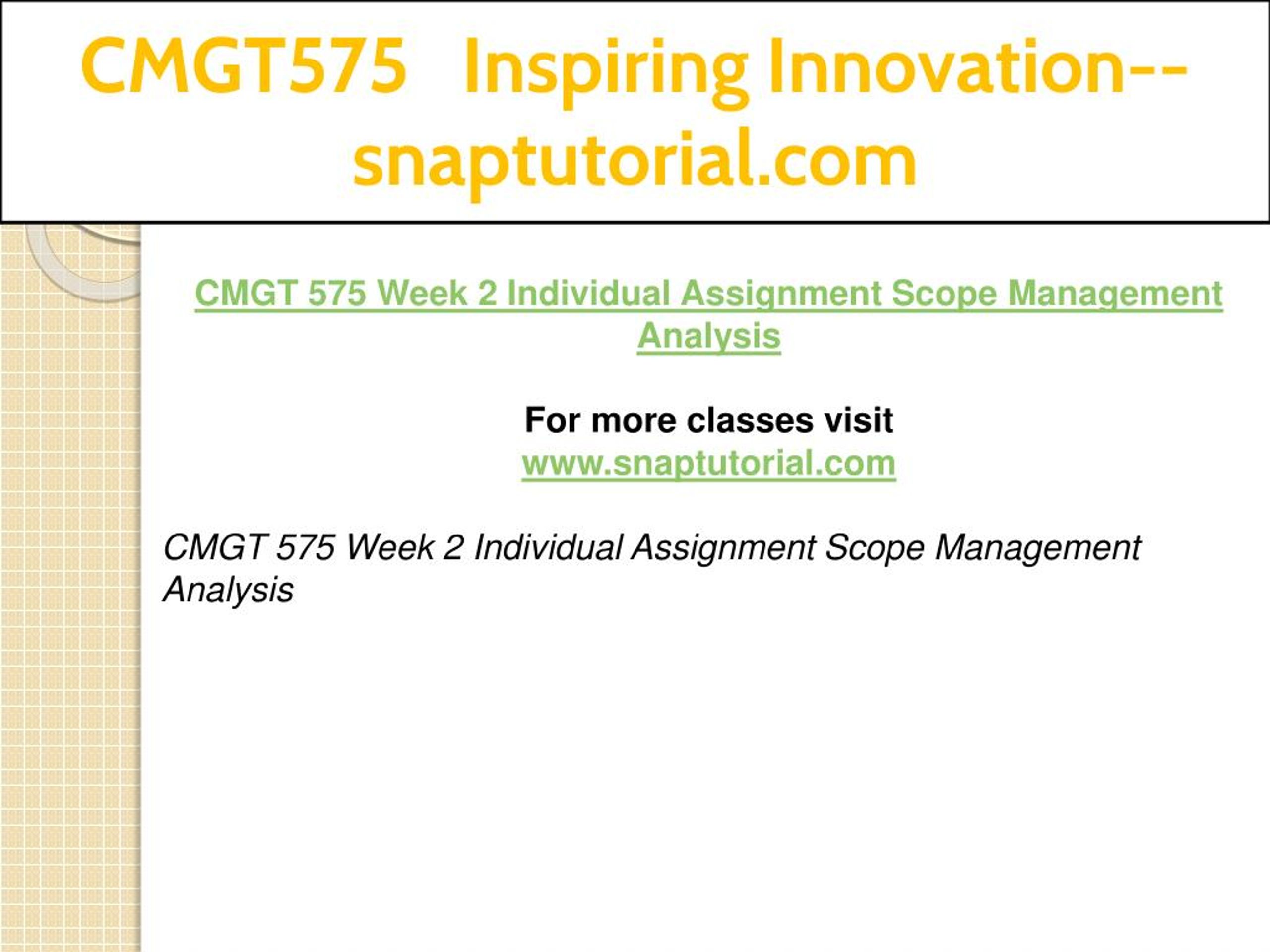 CMGT575 Inspiring Innovation--snaptutorial.com

CMGT 575 Week 2 Individual Assignment Scope Management Analysis

For more classes visit
www.snaptutorial.com

CMGT 575 Week 2 Individual Assignment Scope Management Analysis